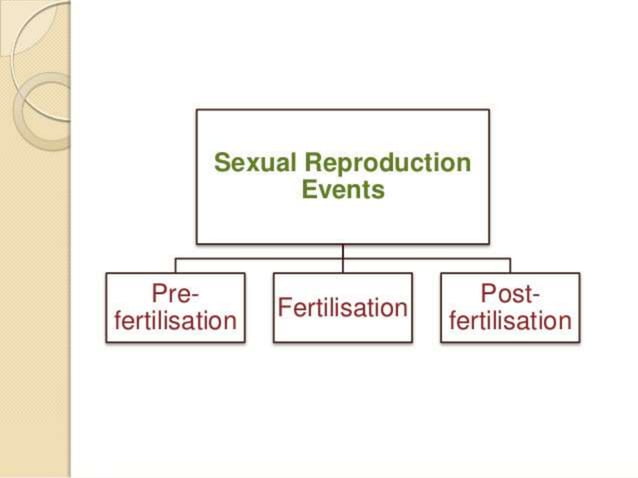 Sexual Reproduction Events

Pre-fertilisation

Fertilisation

Post-fertilisation